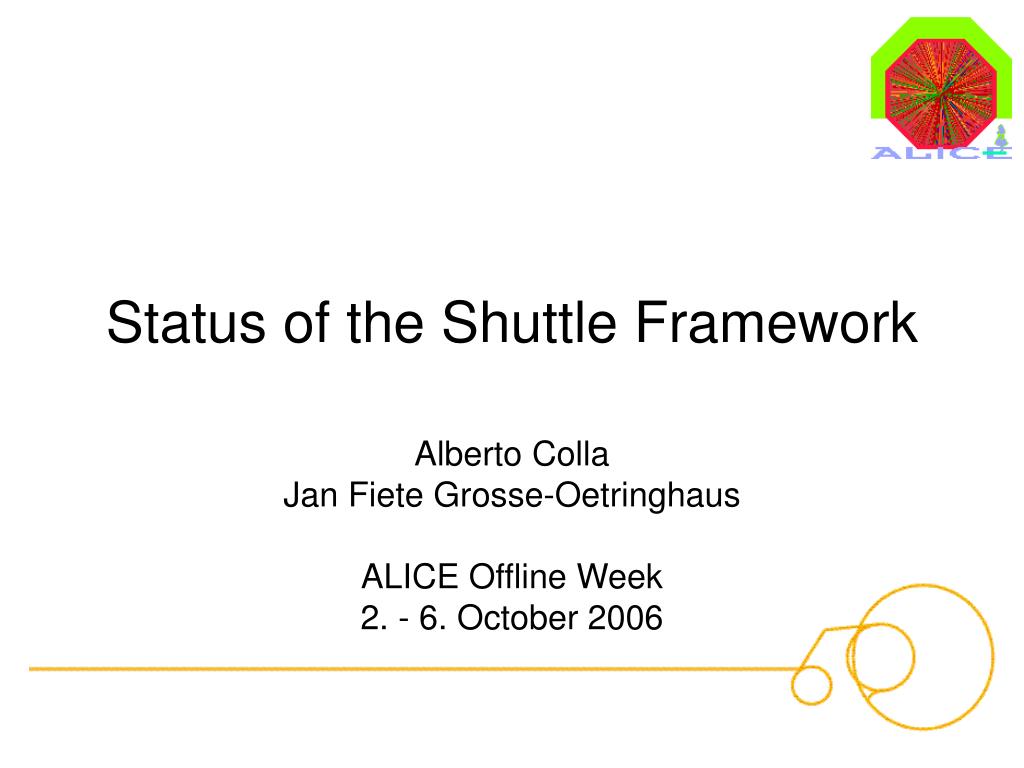 ALICE

Status of the Shuttle Framework

Alberto Colla
Jan Fiete Grosse-Oetringhaus

ALICE Offline Week
2. - 6. October 2006